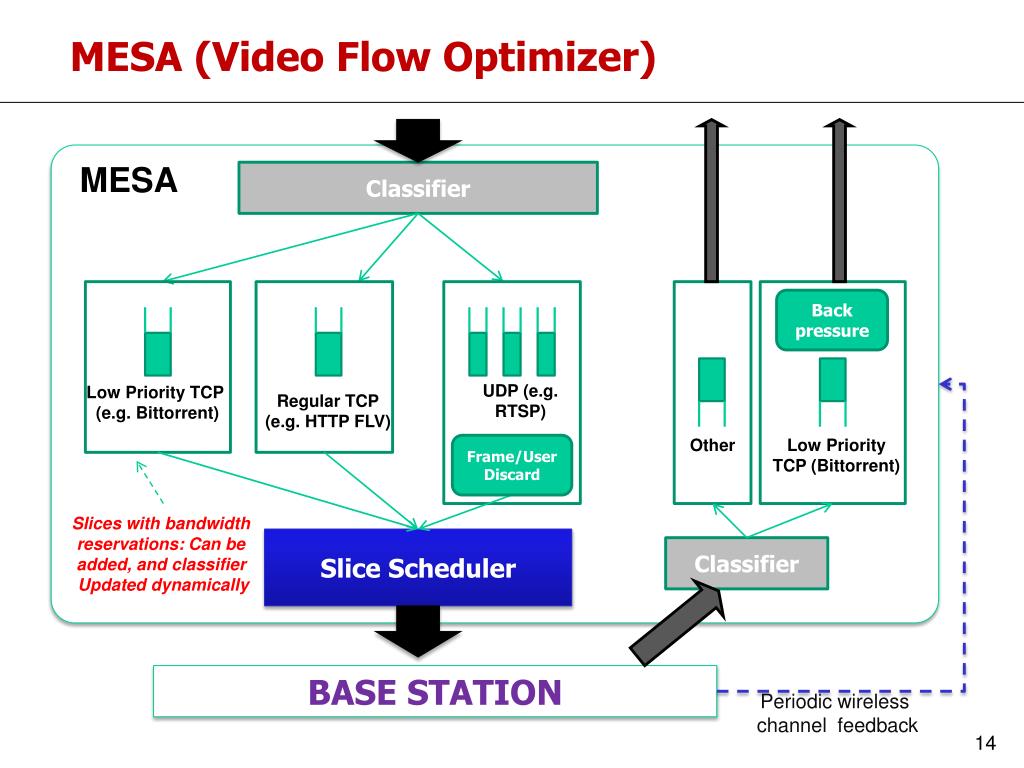 MESA (Video Flow Optimizer)

MESA

Classifier

Low Priority TCP (e.g. Bittorrent)

Regular TCP (e.g. HTTP FLV)

UDP (e.g. RTSP)

Frame/User Discard

Back pressure

Other

Low Priority TCP (Bittorrent)

Slices with bandwidth reservations: Can be added, and classifier Updated dynamically

Slice Scheduler

Classifier

BASE STATION

Periodic wireless channel feedback

14